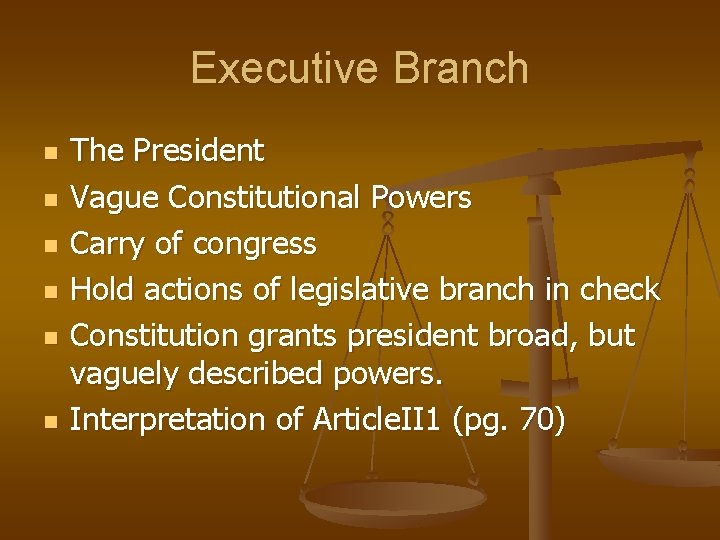 Executive Branch

- The President
- Vague Constitutional Powers
- Carry of congress
- Hold actions of legislative branch in check
- Constitution grants president broad, but vaguely described powers.
- Interpretation of ArticleII1 (pg. 70)